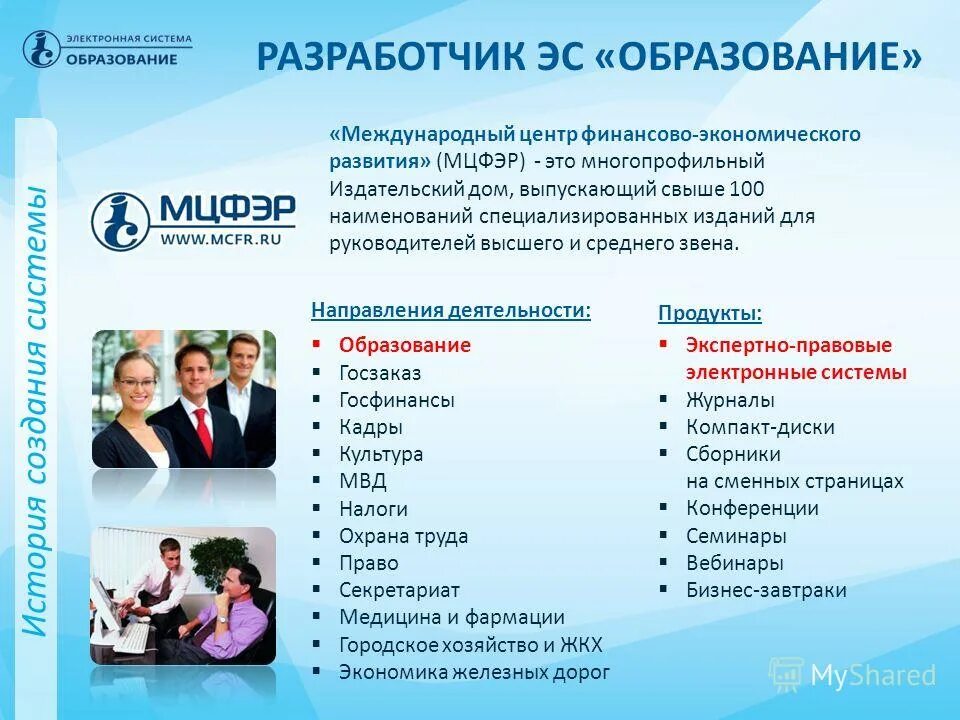 ЭЛЕКТРОННАЯ СИСТЕМА
ОБРАЗОВАНИЕ

РАЗРАБОТЧИК ЭС «ОБРАЗОВАНИЕ»

История создания системы

МЦФЭР
WWW.MCFR.RU

«Международный центр финансово-экономического развития» (МЦФЭР) - это многопрофильный Издательский дом, выпускающий свыше 100 наименований специализированных изданий для руководителей высшего и среднего звена.

Направления деятельности:
▪ Образование
▪ Госзаказ
▪ Госфинансы
▪ Кадры
▪ Культура
▪ МВД
▪ Налоги
▪ Охрана труда
▪ Право
▪ Секретариат
▪ Медицина и фармации
▪ Городское хозяйство и ЖКХ
▪ Экономика железных дорог

Продукты:
▪ Экспертно-правовые электронные системы
▪ Журналы
▪ Компакт-диски
▪ Сборники на сменных страницах
▪ Конференции
▪ Семинары
▪ Вебинары
▪ Бизнес-завтраки

MyShared